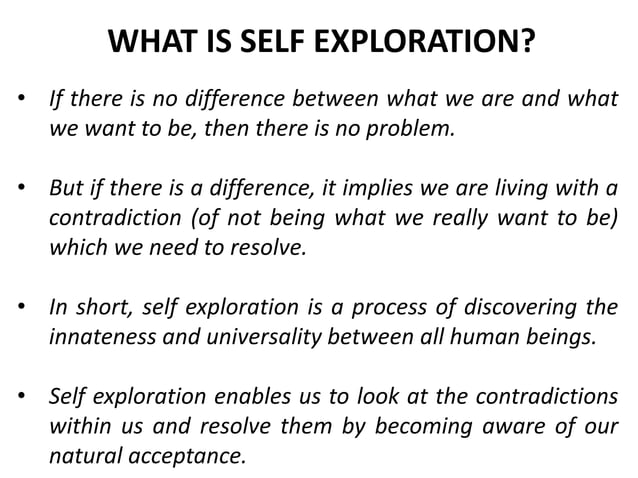 WHAT IS SELF EXPLORATION?

• If there is no difference between what we are and what we want to be, then there is no problem.

• But if there is a difference, it implies we are living with a contradiction (of not being what we really want to be) which we need to resolve.

• In short, self exploration is a process of discovering the innateness and universality between all human beings.

• Self exploration enables us to look at the contradictions within us and resolve them by becoming aware of our natural acceptance.